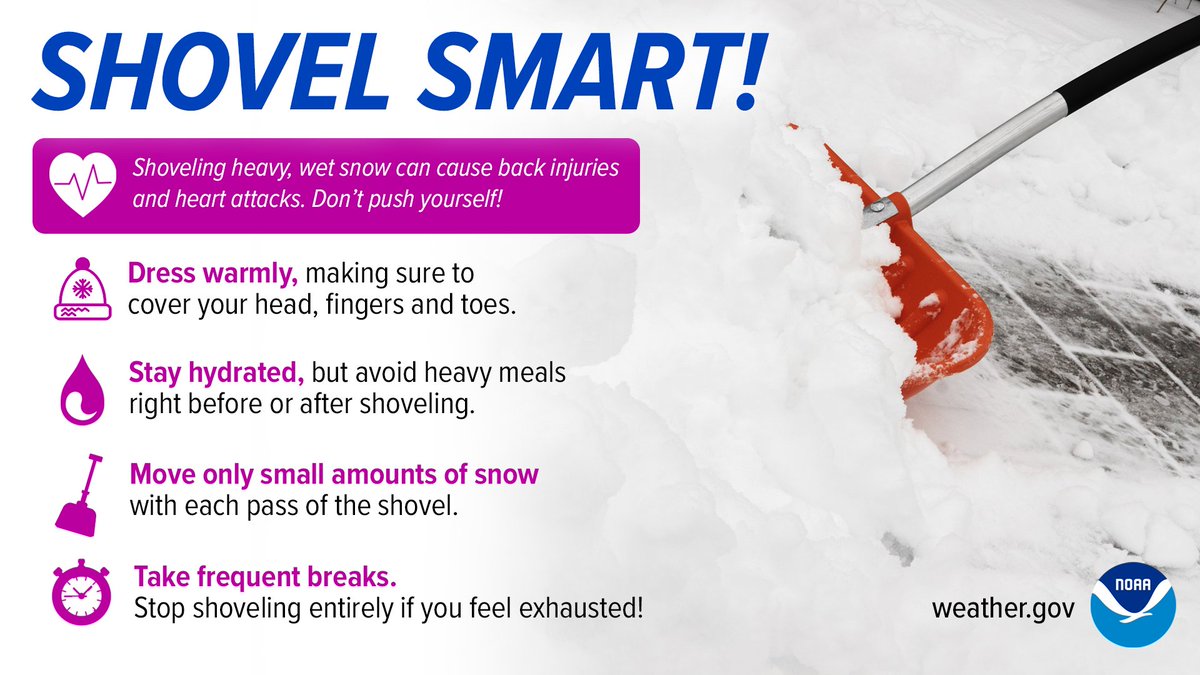 SHOVEL SMART!

Shoveling heavy, wet snow can cause back injuries and heart attacks. Don't push yourself!

Dress warmly, making sure to cover your head, fingers and toes.

Stay hydrated, but avoid heavy meals right before or after shoveling.

Move only small amounts of snow with each pass of the shovel.

Take frequent breaks. Stop shoveling entirely if you feel exhausted!

weather.gov

NOAA